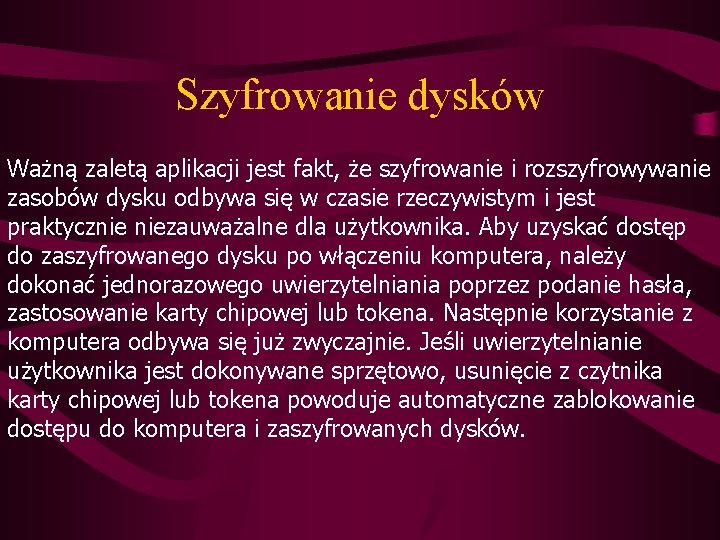 Szyfrowanie dysków

Ważną zaletą aplikacji jest fakt, że szyfrowanie i rozszyfrowywanie zasobów dysku odbywa się w czasie rzeczywistym i jest praktycznie niezauważalne dla użytkownika. Aby uzyskać dostęp do zaszyfrowanego dysku po włączeniu komputera, należy dokonać jednorazowego uwierzytelniania poprzez podanie hasła, zastosowanie karty chipowej lub tokena. Następnie korzystanie z komputera odbywa się już zwyczajnie. Jeśli uwierzytelnianie użytkownika jest dokonywane sprzętowo, usunięcie z czytnika karty chipowej lub tokena powoduje automatyczne zablokowanie dostępu do komputera i zaszyfrowanych dysków.